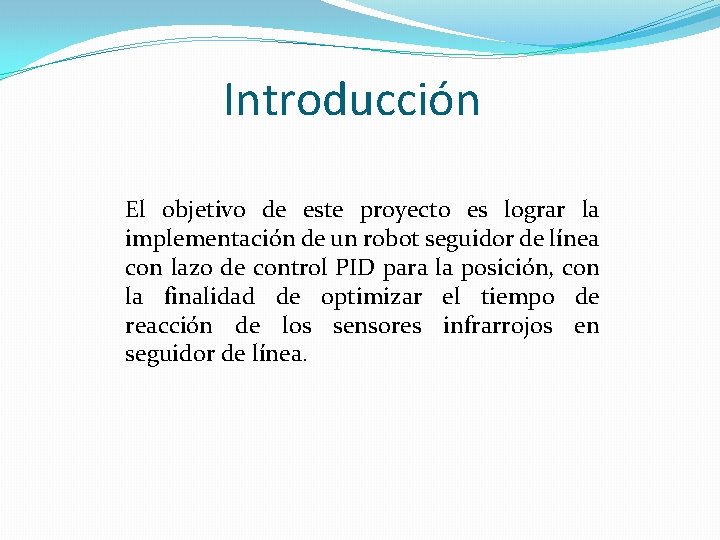 Introducción

El objetivo de este proyecto es lograr la implementación de un robot seguidor de línea con lazo de control PID para la posición, con la finalidad de optimizar el tiempo de reacción de los sensores infrarrojos en seguidor de línea.